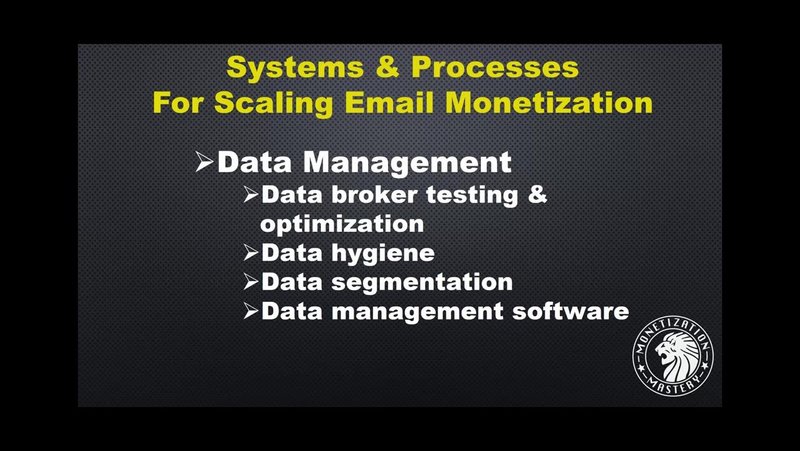 Systems & Processes
For Scaling Email Monetization

➢Data Management
➢Data broker testing & optimization
➢Data hygiene
➢Data segmentation
➢Data management software

MONETIZATION
MASTERY